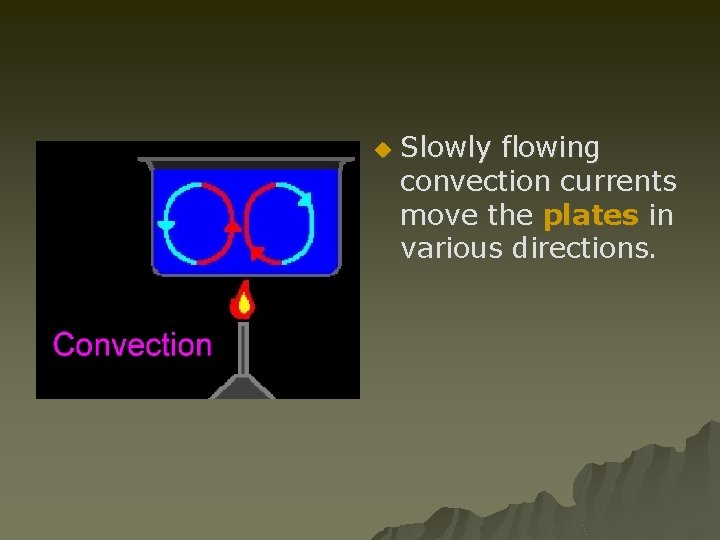 Convection

Slowly flowing convection currents move the plates in various directions.